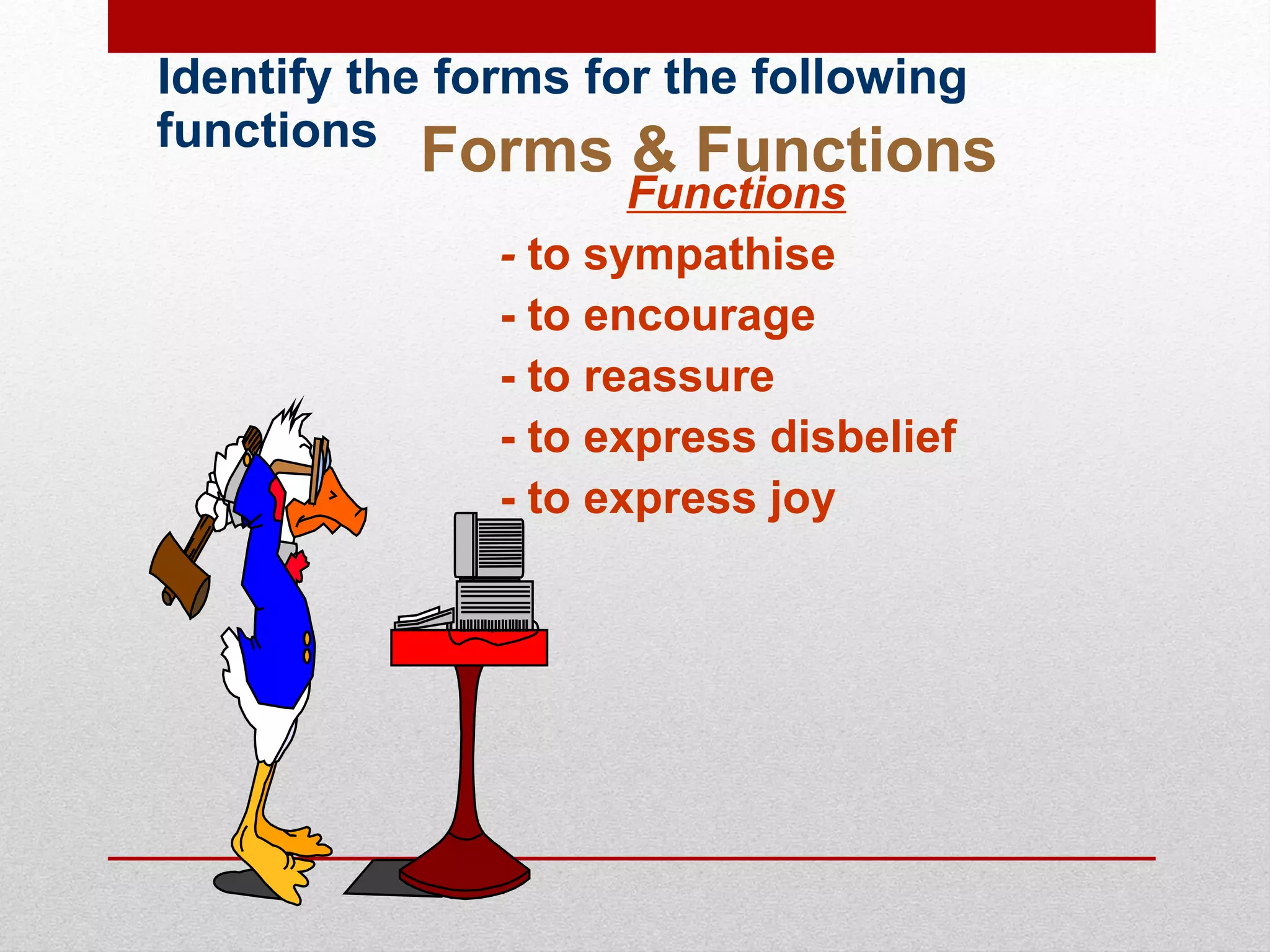 Identify the forms for the following functions

Forms & Functions

Functions

- to sympathise

- to encourage

- to reassure

- to express disbelief

- to express joy